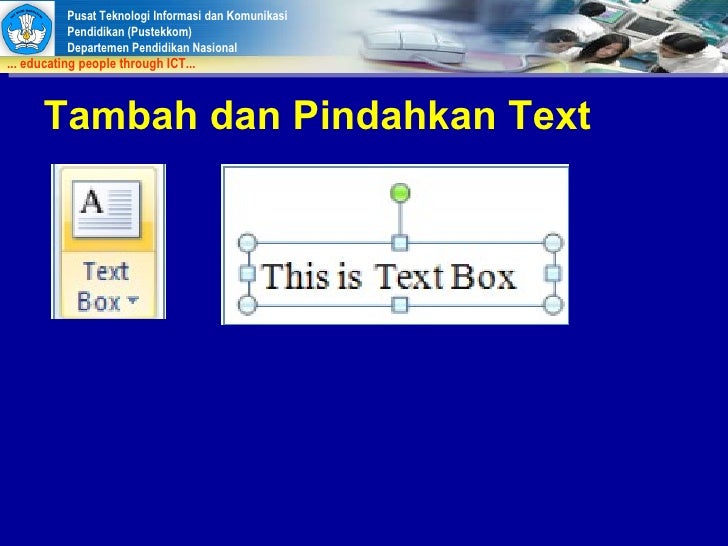 Pusat Teknologi Informasi dan Komunikasi
Pendidikan (Pustekkom)
Departemen Pendidikan Nasional
... educating people through ICT...

Tambah dan Pindahkan Text

A

Text Box

This is Text Box